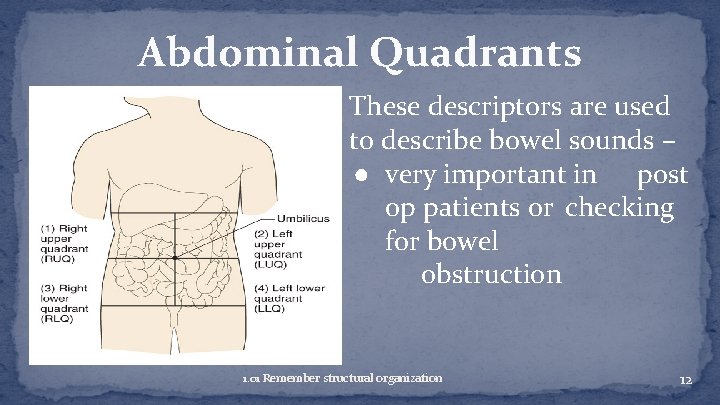 Abdominal Quadrants

(1) Right upper quadrant (RUQ)

(3) Right lower quadrant (RLQ)

Umbilicus

(2) Left upper quadrant (LUQ)

(4) Left lower quadrant (LLQ)

These descriptors are used to describe bowel sounds –

● very important in post op patients or checking for bowel obstruction

1.01 Remember structural organization

12